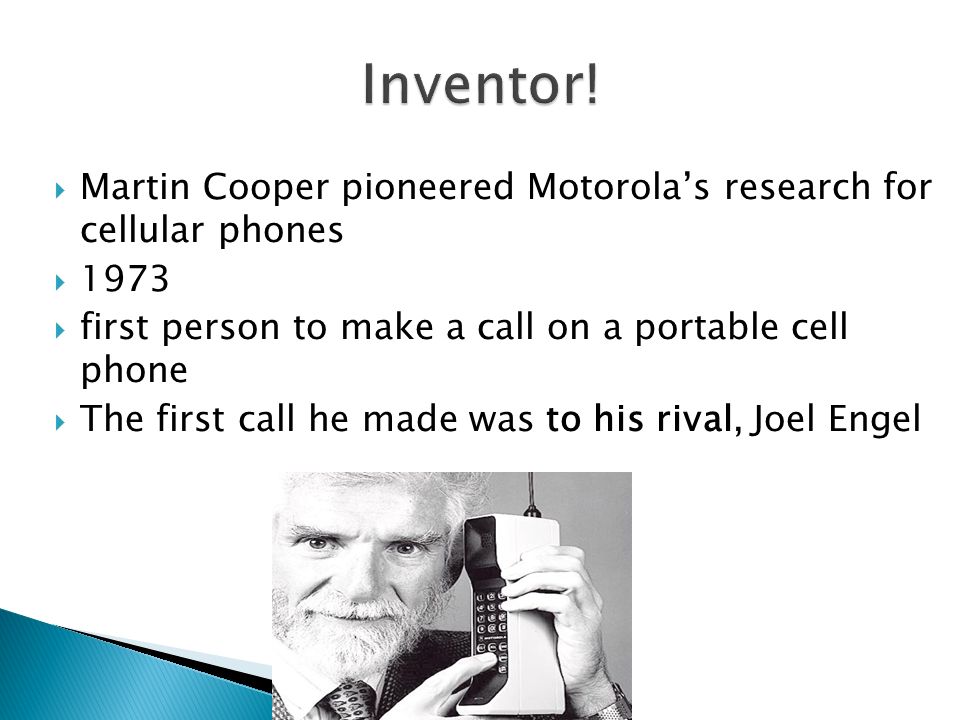 Inventor!

Martin Cooper pioneered Motorola's research for cellular phones

1973

first person to make a call on a portable cell phone

The first call he made was to his rival, Joel Engel